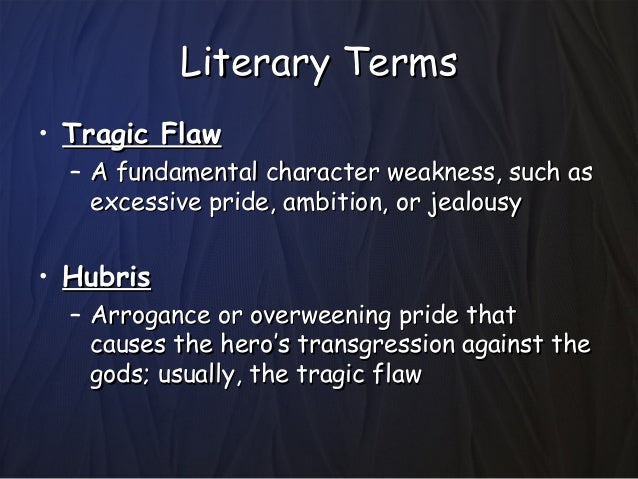 Literary Terms

• Tragic Flaw
– A fundamental character weakness, such as excessive pride, ambition, or jealousy

• Hubris
– Arrogance or overweening pride that causes the hero's transgression against the gods; usually, the tragic flaw